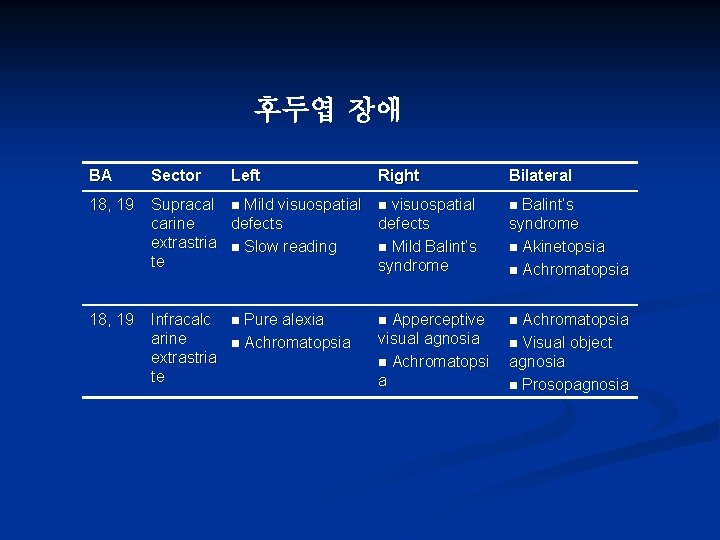 후두엽 장애

| BA | Sector | Left | Right | Bilateral |
|---|---|---|---|---|
| 18, 19 | Supracalcarine extrastriate | ■ Mild visuospatial defects ■ Slow reading | ■ visuospatial defects ■ Mild Balint's syndrome | ■ Balint's syndrome ■ Akinetopsia ■ Achromatopsia |
| 18, 19 | Infracalcarine extrastriate | ■ Pure alexia ■ Achromatopsia | ■ Apperceptive visual agnosia ■ Achromatopsia | ■ Achromatopsia ■ Visual object agnosia ■ Prosopagnosia |